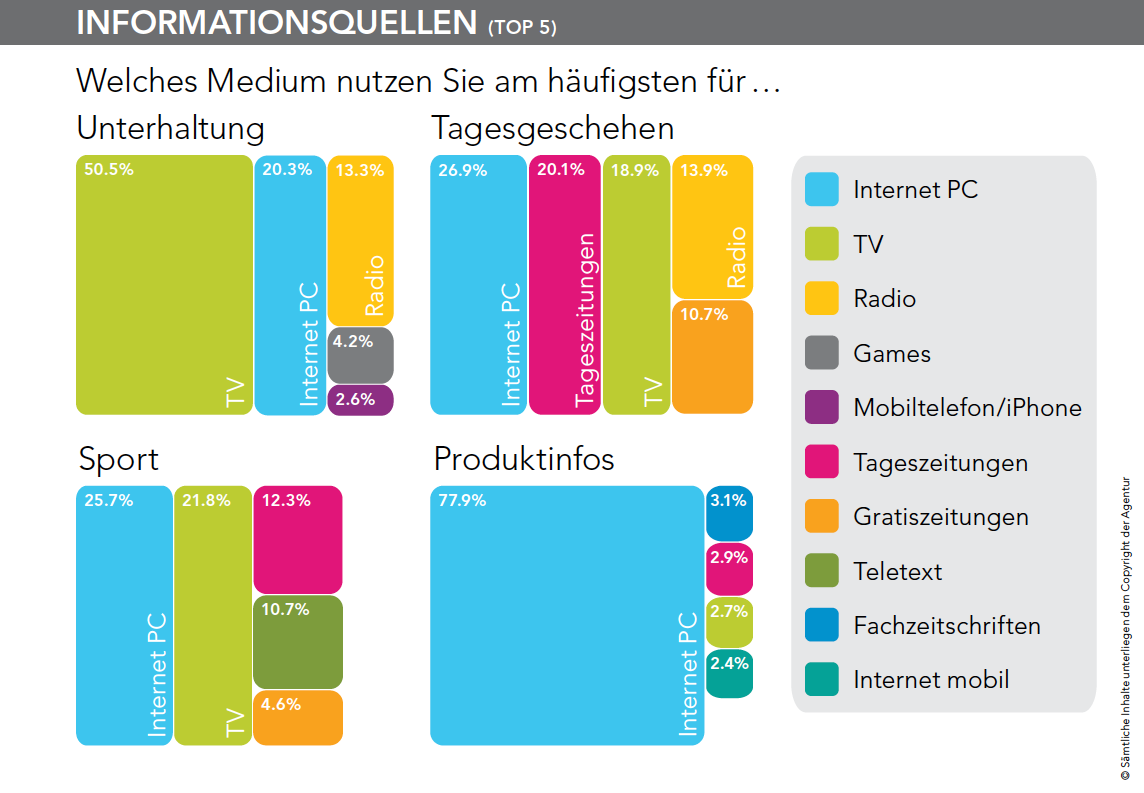 INFORMATIONSQUELLEN (TOP 5)

Welches Medium nutzen Sie am häufigsten für…

Unterhaltung

50.5% TV
20.3% Internet PC
13.3% Radio
4.2%
2.6%

Tagesgeschehen

26.9% Internet PC
20.1% Tageszeitungen
18.9% TV
13.9% Radio
10.7%

Sport

25.7% Internet PC
21.8% TV
12.3%
10.7%
4.6%

Produktinfos

77.9% Internet PC
3.1%
2.9%
2.7%
2.4%

Internet PC
TV
Radio
Games
Mobiltelefon/iPhone
Tageszeitungen
Gratiszeitungen
Teletext
Fachzeitschriften
Internet mobil

© Sämtliche Inhalte unterliegen dem Copyright der Agentur